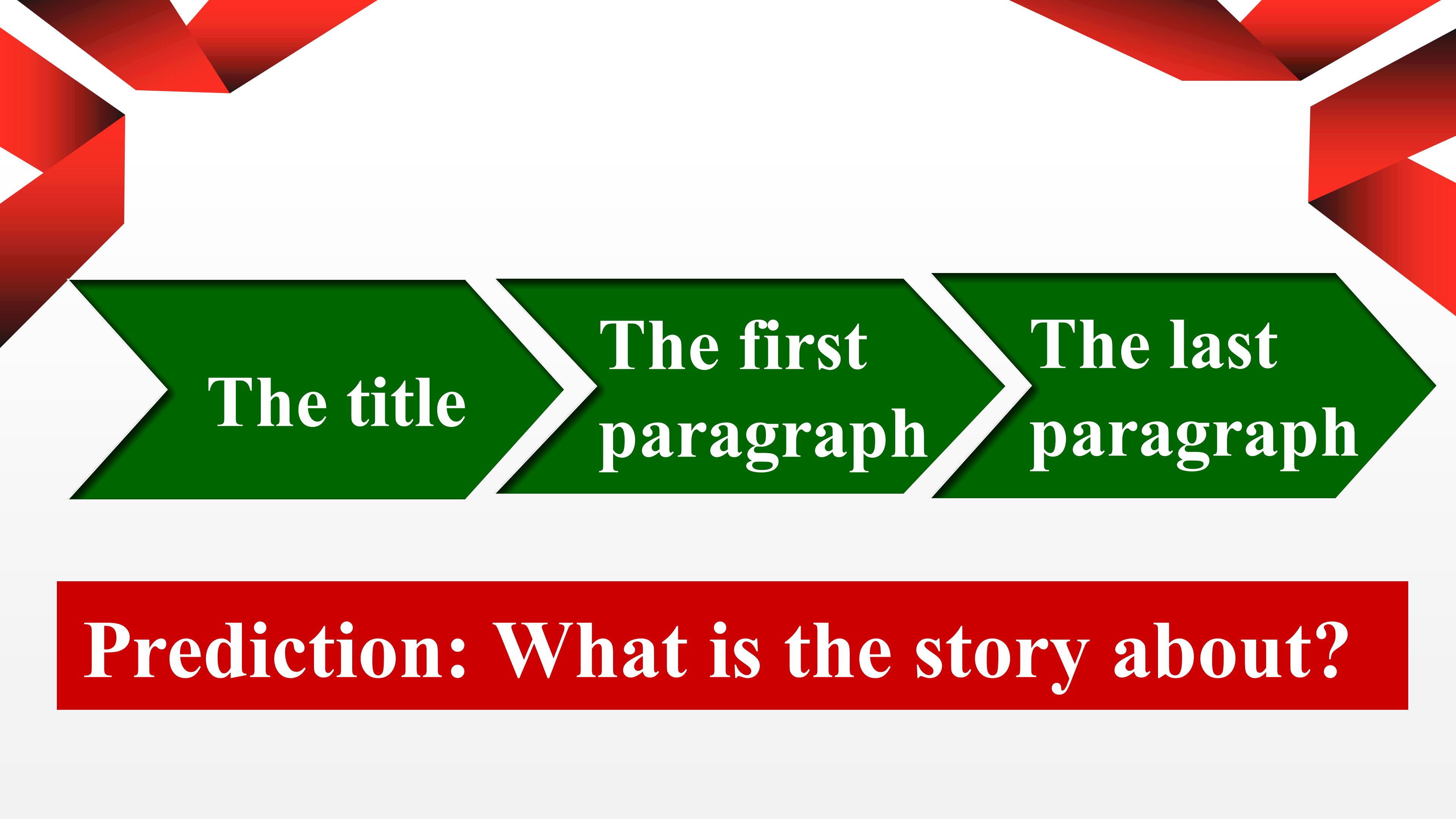 The title

The first paragraph

The last paragraph

Prediction: What is the story about?